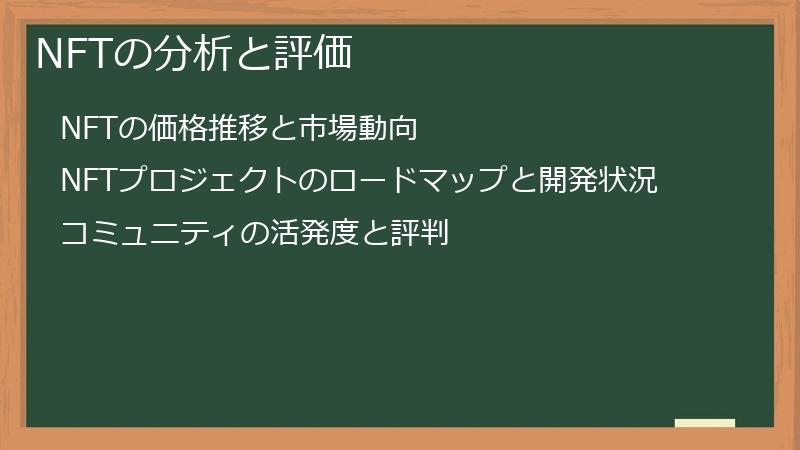 NFTの分析と評価

NFTの価格推移と市場動向

NFTプロジェクトのロードマップと開発状況

コミュニティの活発度と評判